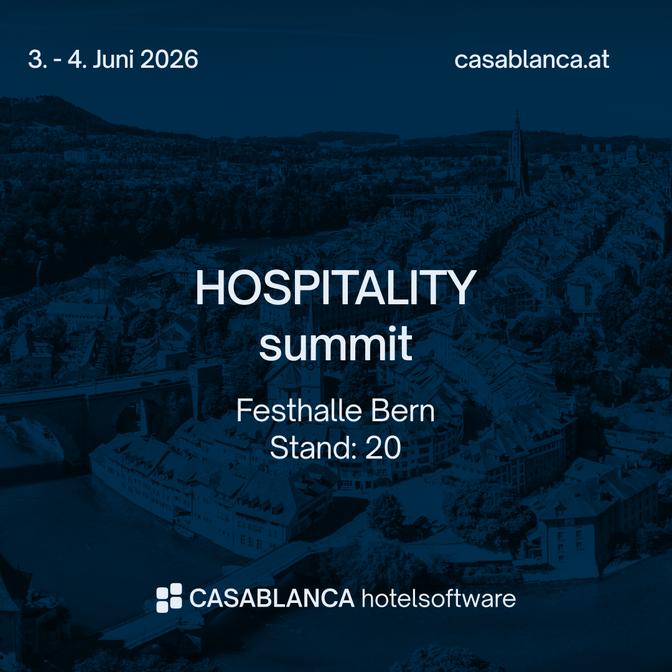 3. - 4. Juni 2026

casablanca.at

HOSPITALITY summit

Festhalle Bern
Stand: 20

CASABLANCA hotelsoftware